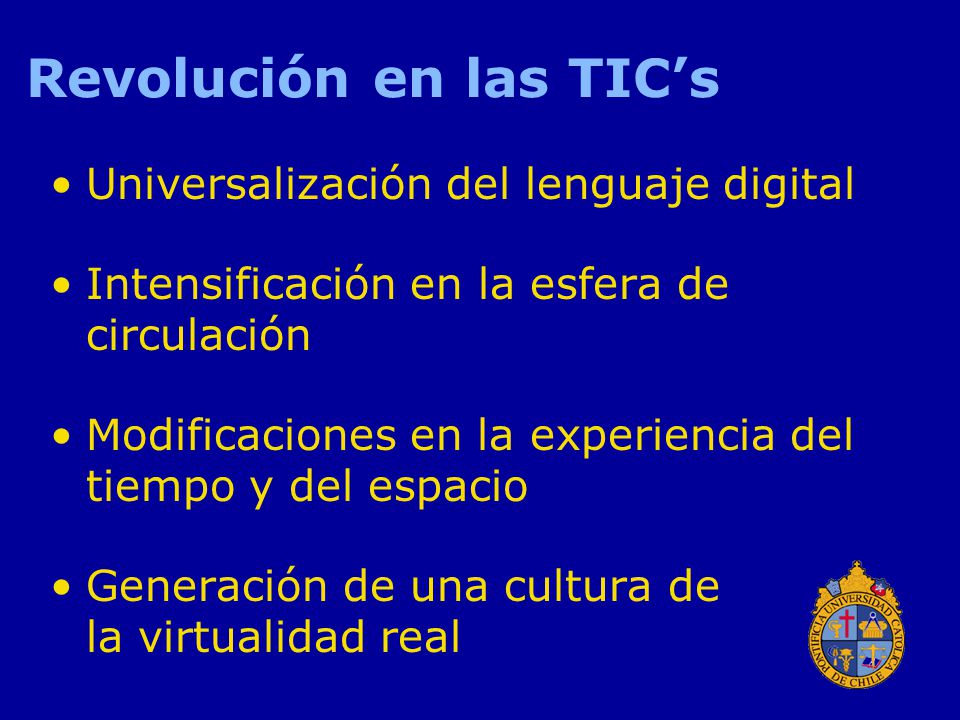 Revolución en las TIC’s

• Universalización del lenguaje digital

• Intensificación en la esfera de circulación

• Modificaciones en la experiencia del tiempo y del espacio

• Generación de una cultura de la virtualidad real

PONTIFICIA UNIVERSIDAD CATOLICA DE CHILE